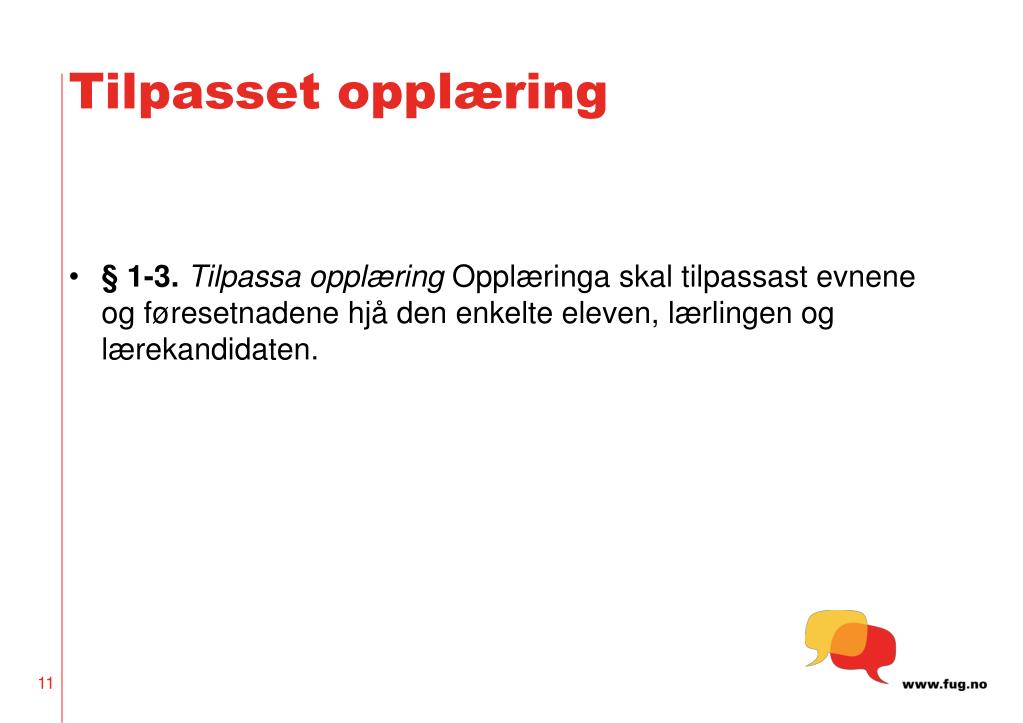 Tilpasset opplæring

• § 1-3. Tilpassa opplæring Opplæringa skal tilpassast evnene og føresetnadene hjå den enkelte eleven, lærlingen og lærekandidaten.

11

www.fug.no